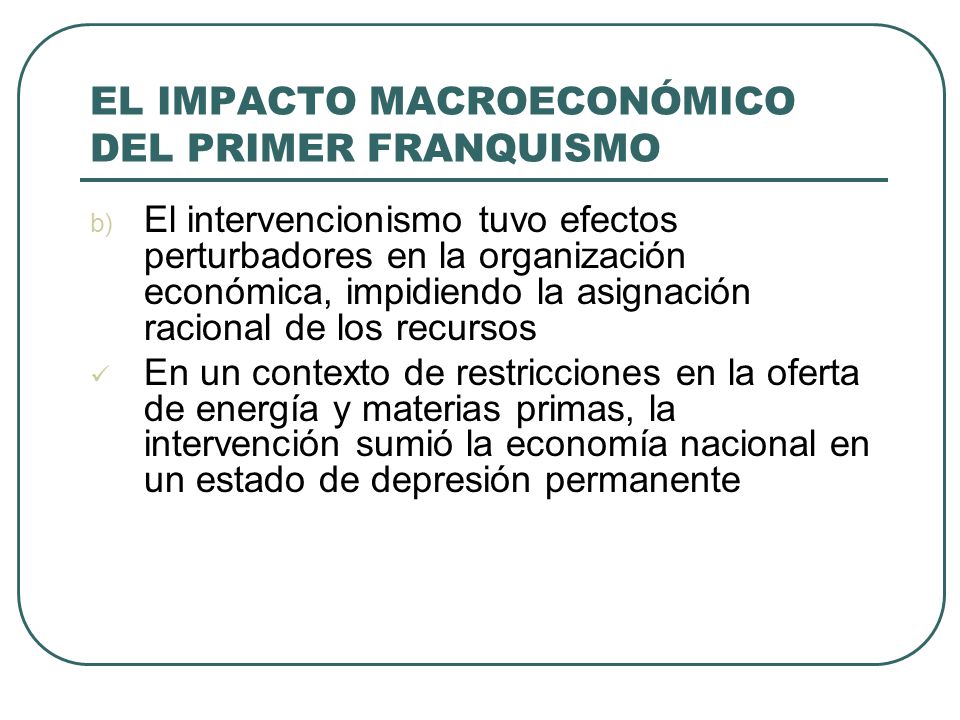 EL IMPACTO MACROECONÓMICO DEL PRIMER FRANQUISMO

b) El intervencionismo tuvo efectos perturbadores en la organización económica, impidiendo la asignación racional de los recursos

✓ En un contexto de restricciones en la oferta de energía y materias primas, la intervención sumió la economía nacional en un estado de depresión permanente